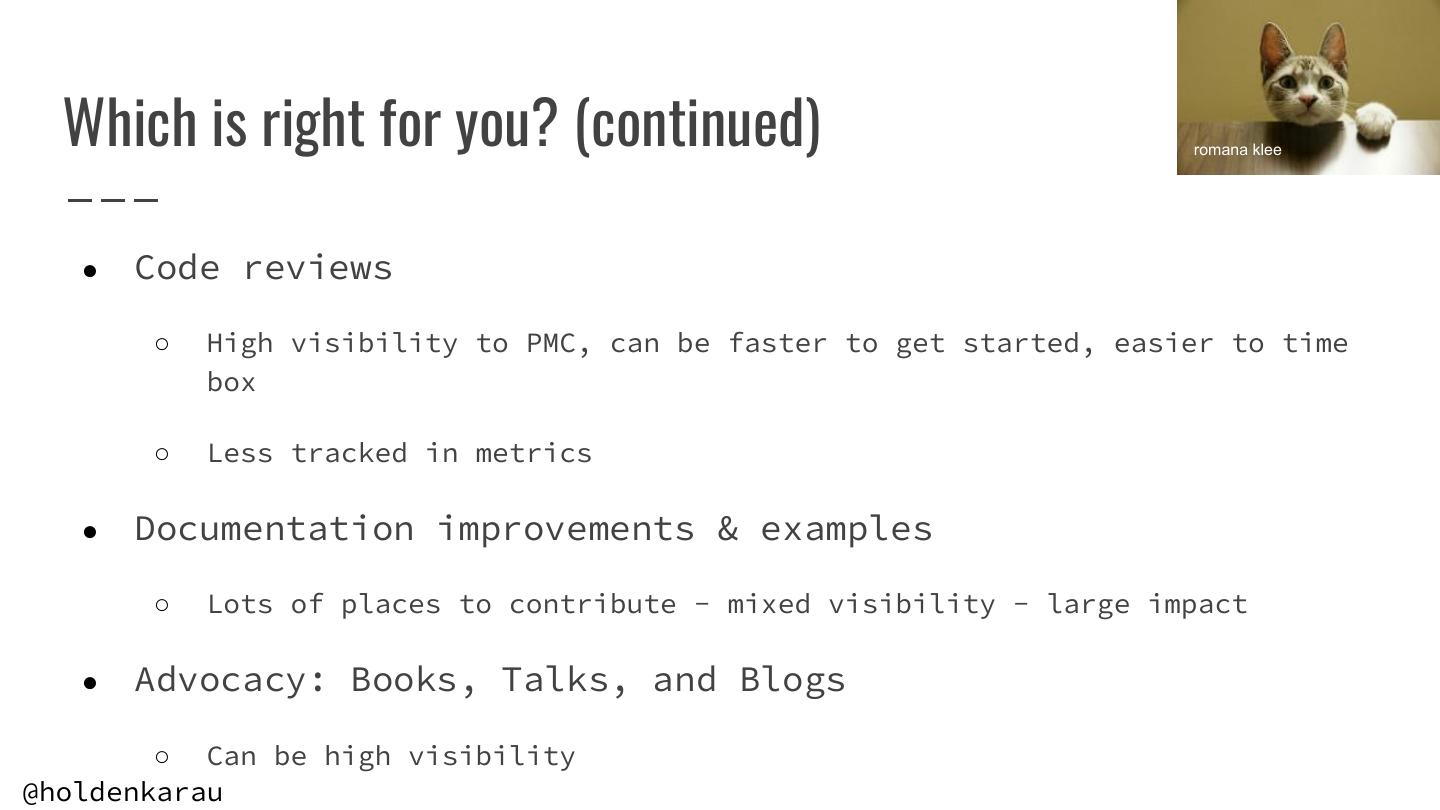 Which is right for you? (continued)

romana klee

- Code reviews
  - High visibility to PMC, can be faster to get started, easier to time box
  - Less tracked in metrics
- Documentation improvements & examples
  - Lots of places to contribute - mixed visibility - large impact
- Advocacy: Books, Talks, and Blogs
  - Can be high visibility

@holdenkarau